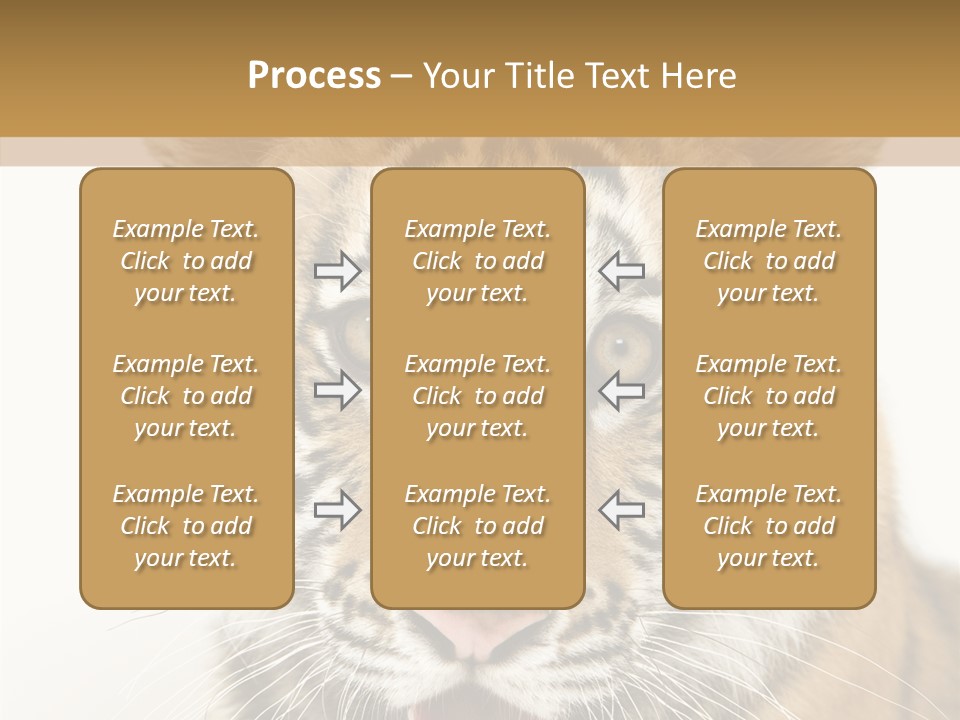 Process – Your Title Text Here

Example Text. Click to add your text.

Example Text. Click to add your text.

Example Text. Click to add your text.

Example Text. Click to add your text.

Example Text. Click to add your text.

Example Text. Click to add your text.

Example Text. Click to add your text.

Example Text. Click to add your text.

Example Text. Click to add your text.